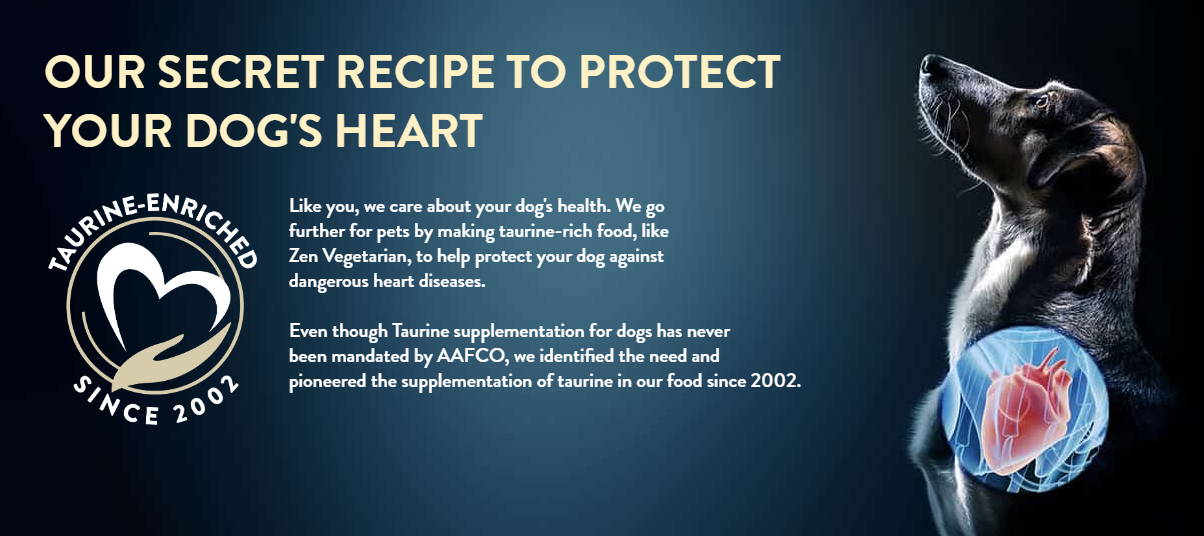 OUR SECRET RECIPE TO PROTECT YOUR DOG'S HEART

TAURINE-ENRICHED

SINCE 2002

Like you, we care about your dog's health. We go further for pets by making taurine-rich food, like Zen Vegetarian, to help protect your dog against dangerous heart diseases.

Even though Taurine supplementation for dogs has never been mandated by AAFCO, we identified the need and pioneered the supplementation of taurine in our food since 2002.